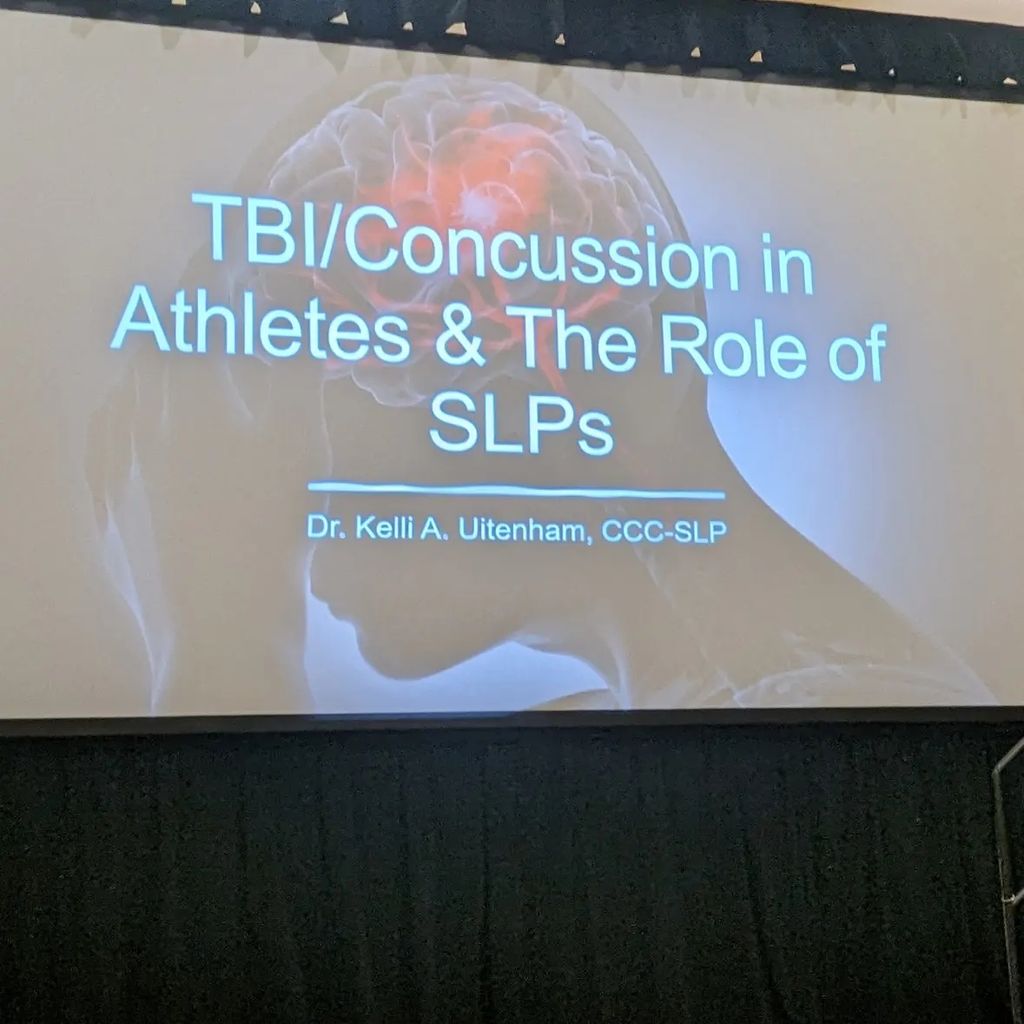 TBI/Concussion in Athletes & The Role of SLPs

Dr. Kelli A. Uitenham, CCC-SLP